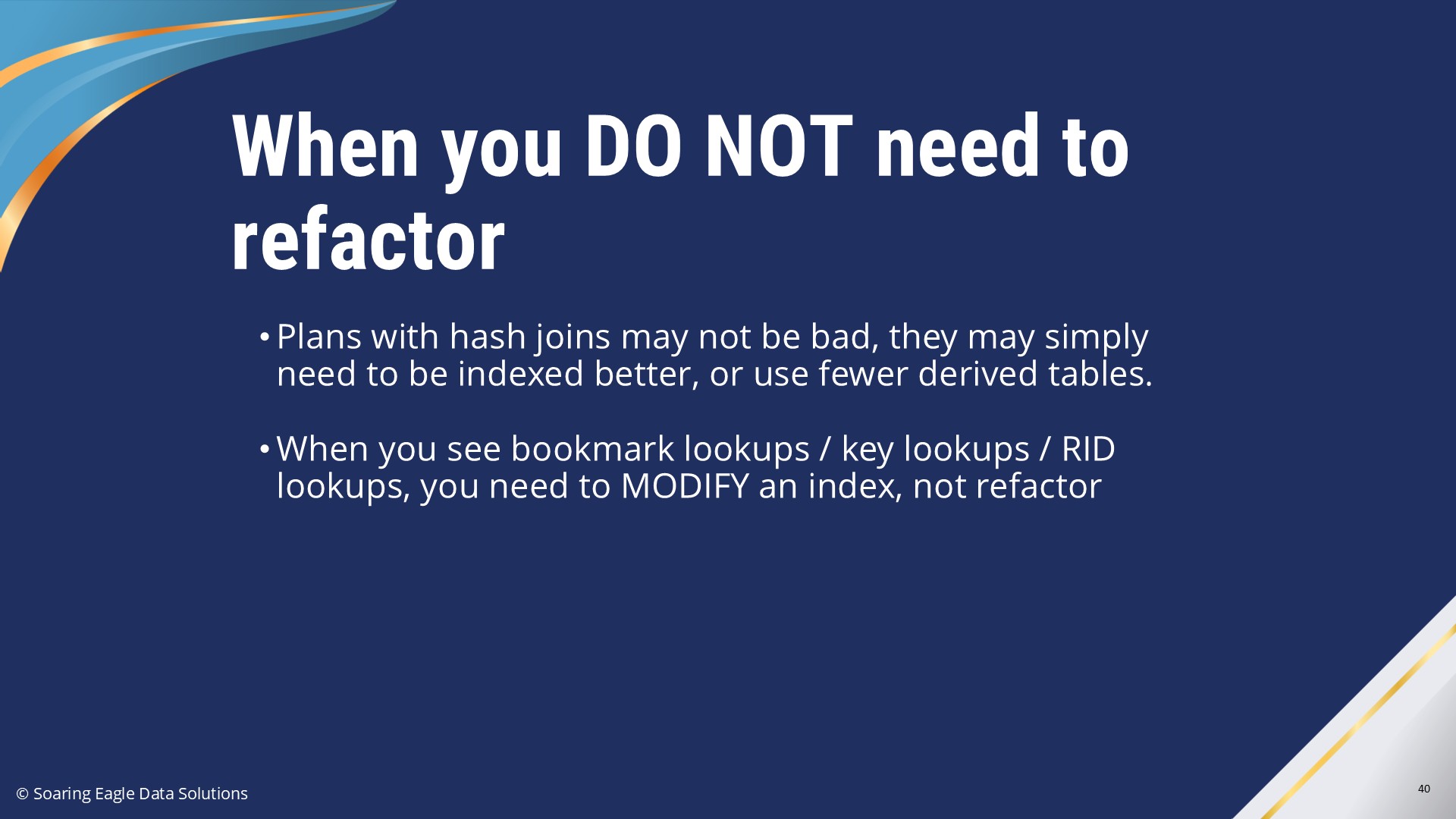 When you DO NOT need to refactor

• Plans with hash joins may not be bad, they may simply need to be indexed better, or use fewer derived tables.

• When you see bookmark lookups / key lookups / RID lookups, you need to MODIFY an index, not refactor

© Soaring Eagle Data Solutions

40